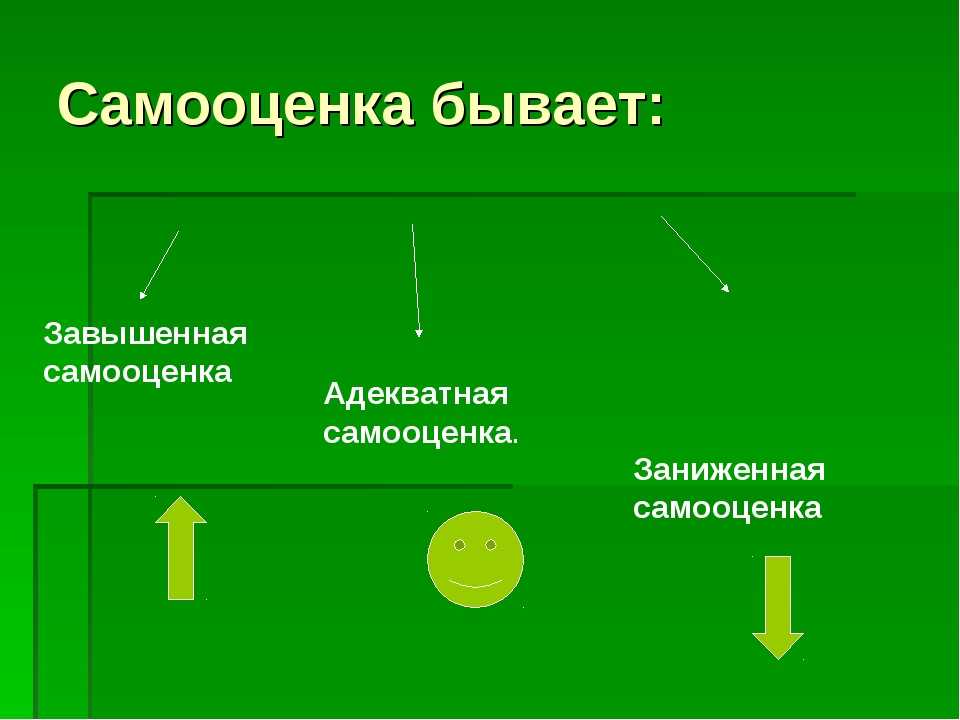 Самооценка бывает:

Завышенная самооценка

Адекватная самооценка.

Заниженная самооценка